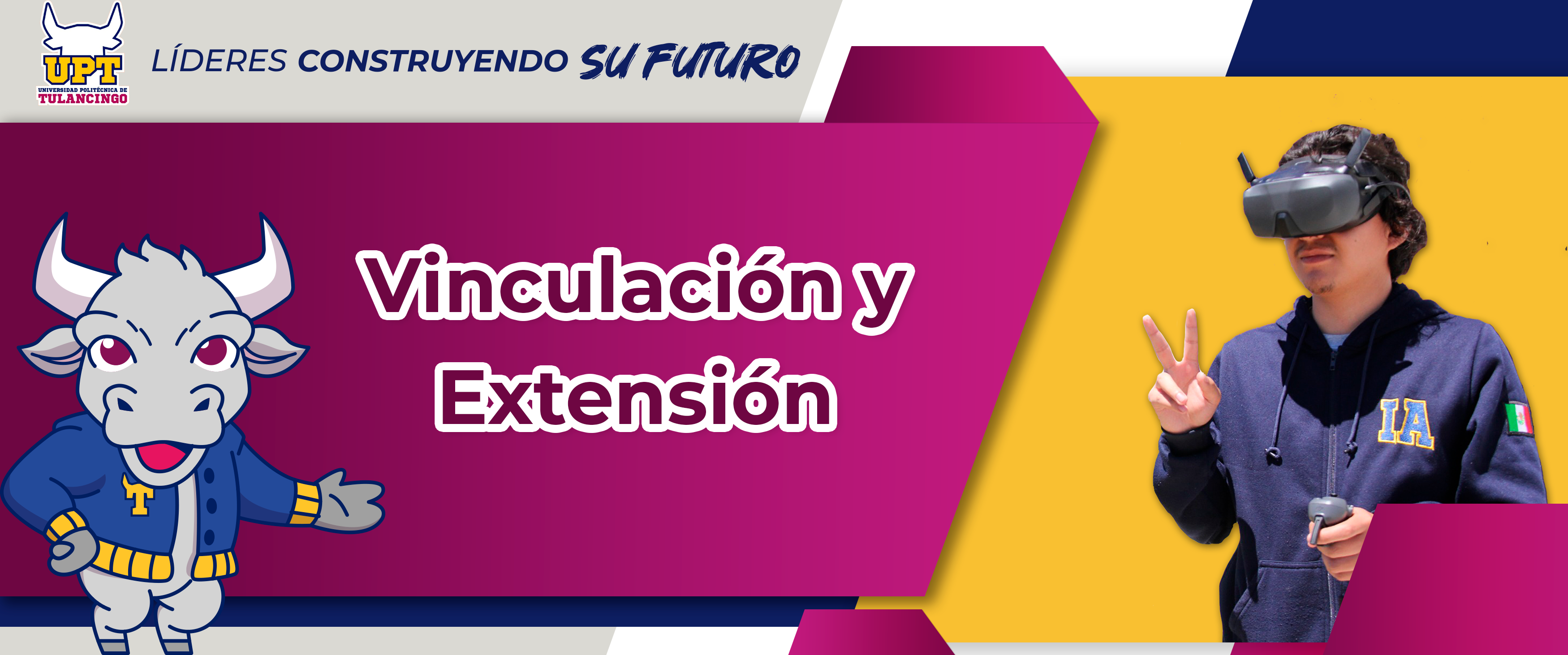 UPT
UNIVERSIDAD POLITÉCNICA DE
TULANCINGO

LÍDERES CONSTRUYENDO SU FUTURO

Vinculación y Extensión

T

IA